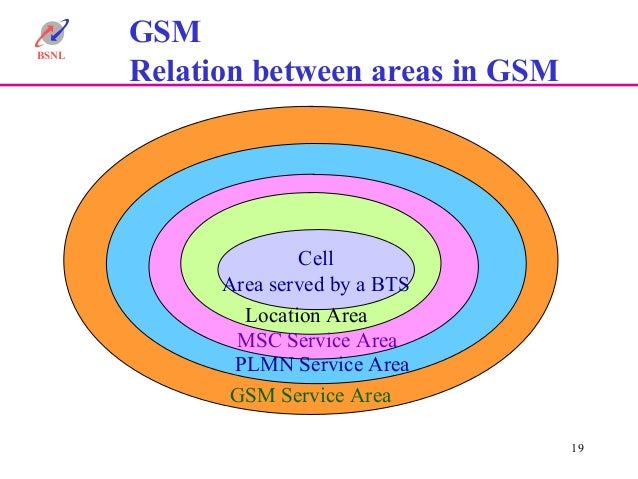 BSNL

GSM
Relation between areas in GSM

Cell
Area served by a BTS

Location Area

MSC Service Area

PLMN Service Area

GSM Service Area

19